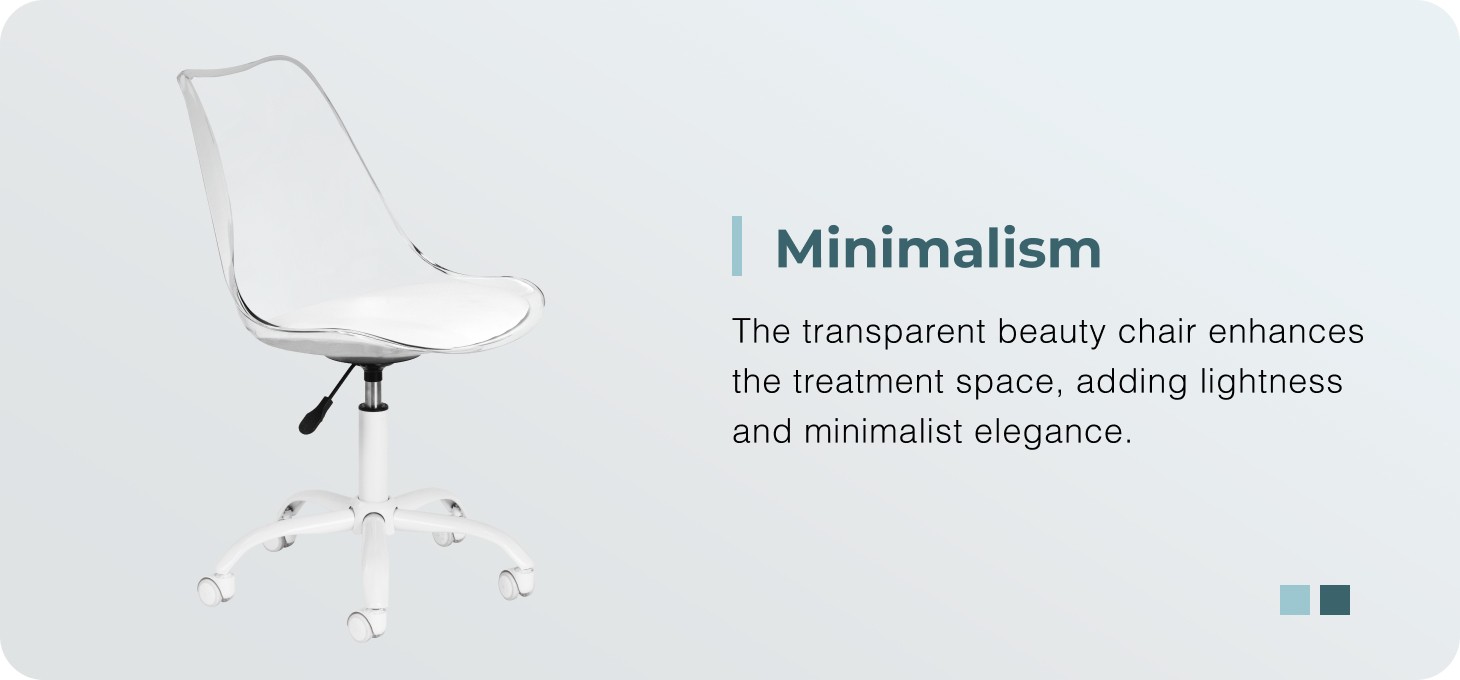 Minimalism

The transparent beauty chair enhances the treatment space, adding lightness and minimalist elegance.